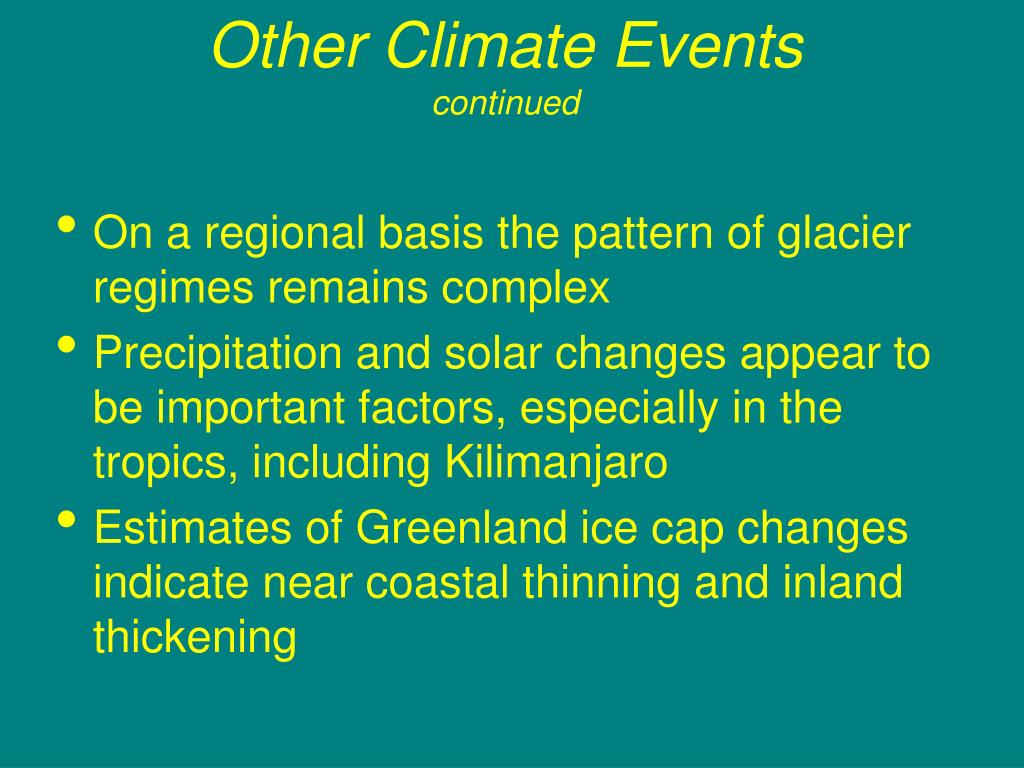 Other Climate Events
continued

• On a regional basis the pattern of glacier regimes remains complex
• Precipitation and solar changes appear to be important factors, especially in the tropics, including Kilimanjaro
• Estimates of Greenland ice cap changes indicate near coastal thinning and inland thickening